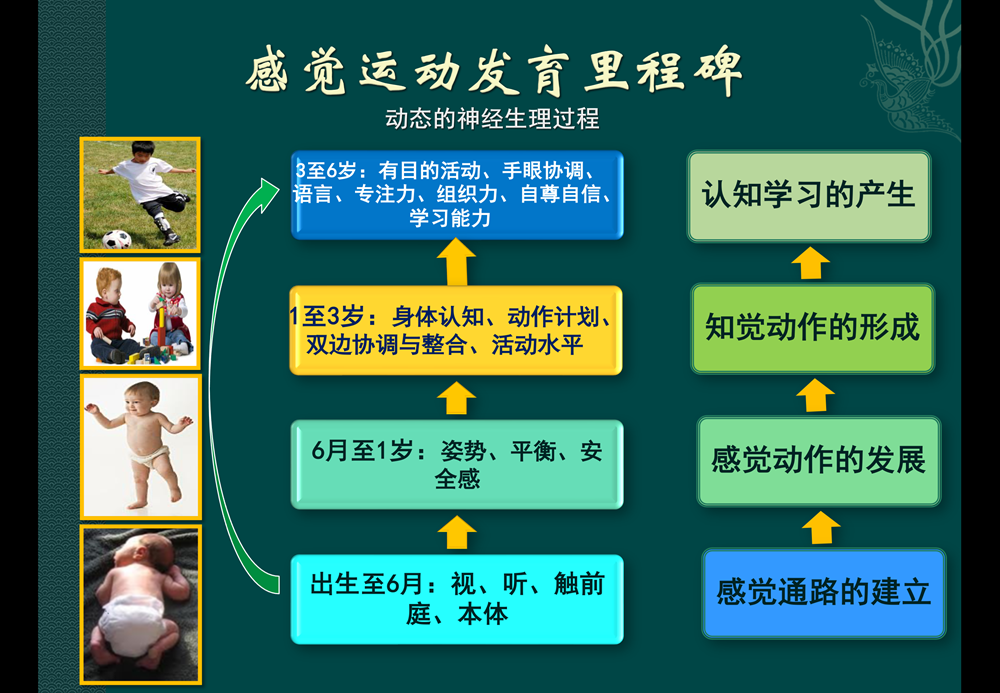 感觉运动发育里程碑

动态的神经生理过程

3至6岁：有目的活动、手眼协调、语言、专注力、组织力、自尊自信、学习能力

1至3岁：身体认知、动作计划、双边协调与整合、活动水平

6月至1岁：姿势、平衡、安全感

出生至6月：视、听、触前庭、本体

认知学习的产生

知觉动作的形成

感觉动作的发展

感觉通路的建立